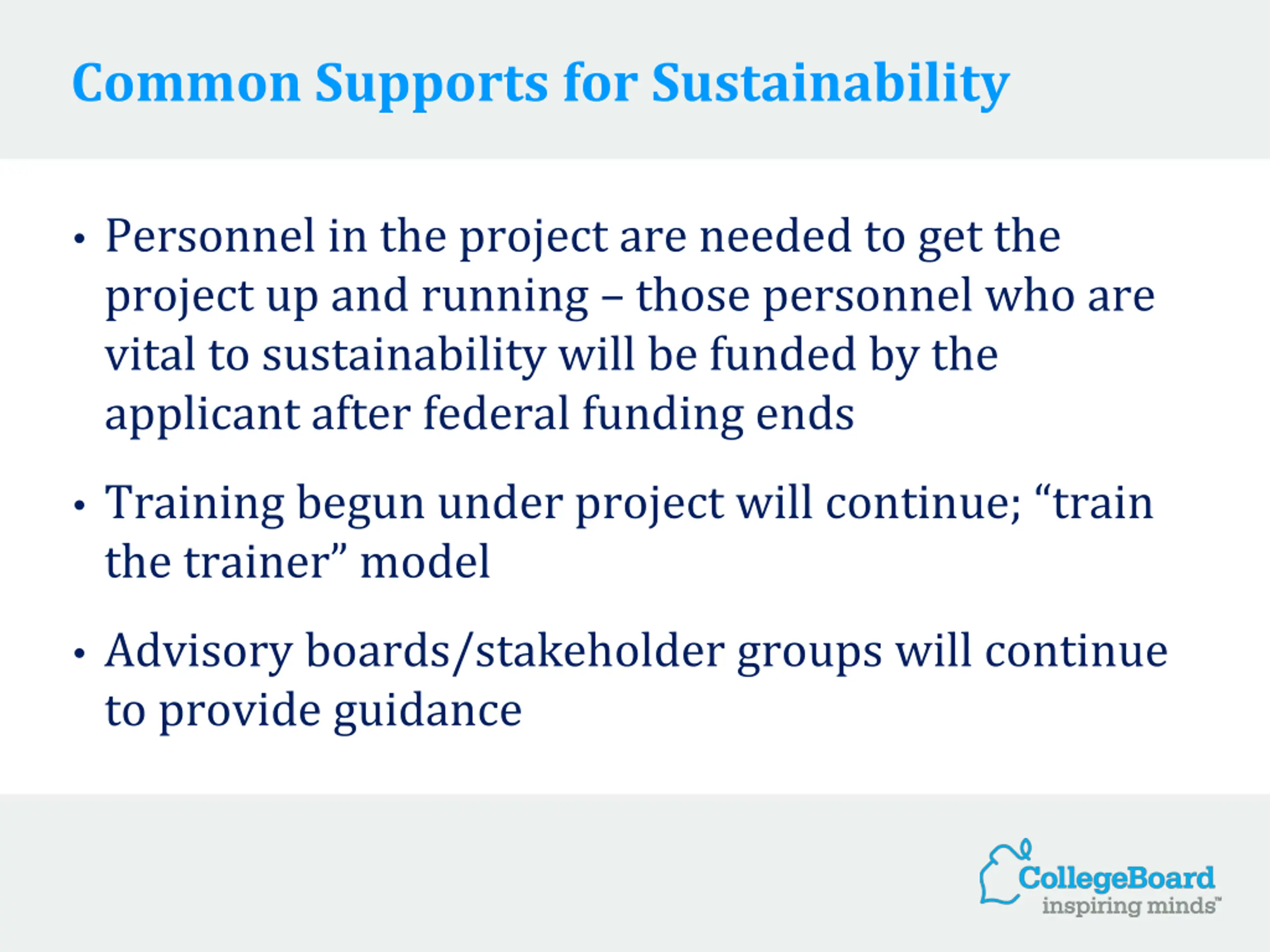 Common Supports for Sustainability

• Personnel in the project are needed to get the project up and running – those personnel who are vital to sustainability will be funded by the applicant after federal funding ends

• Training begun under project will continue; “train the trainer” model

• Advisory boards/stakeholder groups will continue to provide guidance

CollegeBoard
inspiring minds™